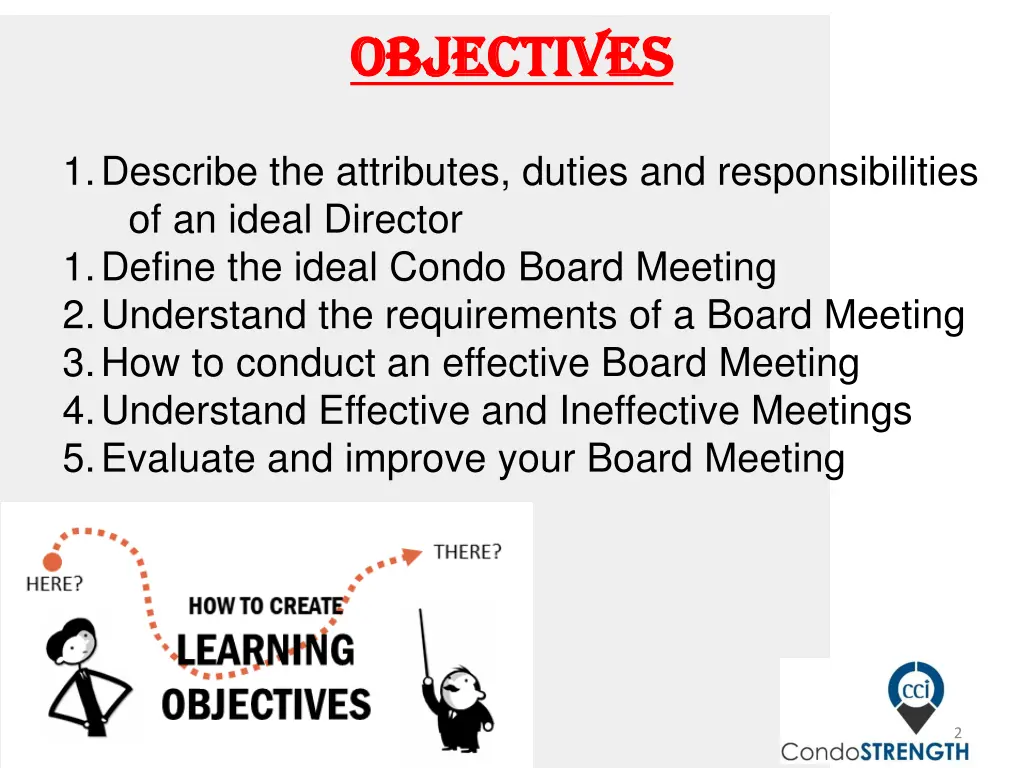 OBJECTIVES

1. Describe the attributes, duties and responsibilities of an ideal Director
1. Define the ideal Condo Board Meeting
2. Understand the requirements of a Board Meeting
3. How to conduct an effective Board Meeting
4. Understand Effective and Ineffective Meetings
5. Evaluate and improve your Board Meeting

HERE?
THERE?
HOW TO CREATE
LEARNING
OBJECTIVES

cci
CondoSTRENGTH

2